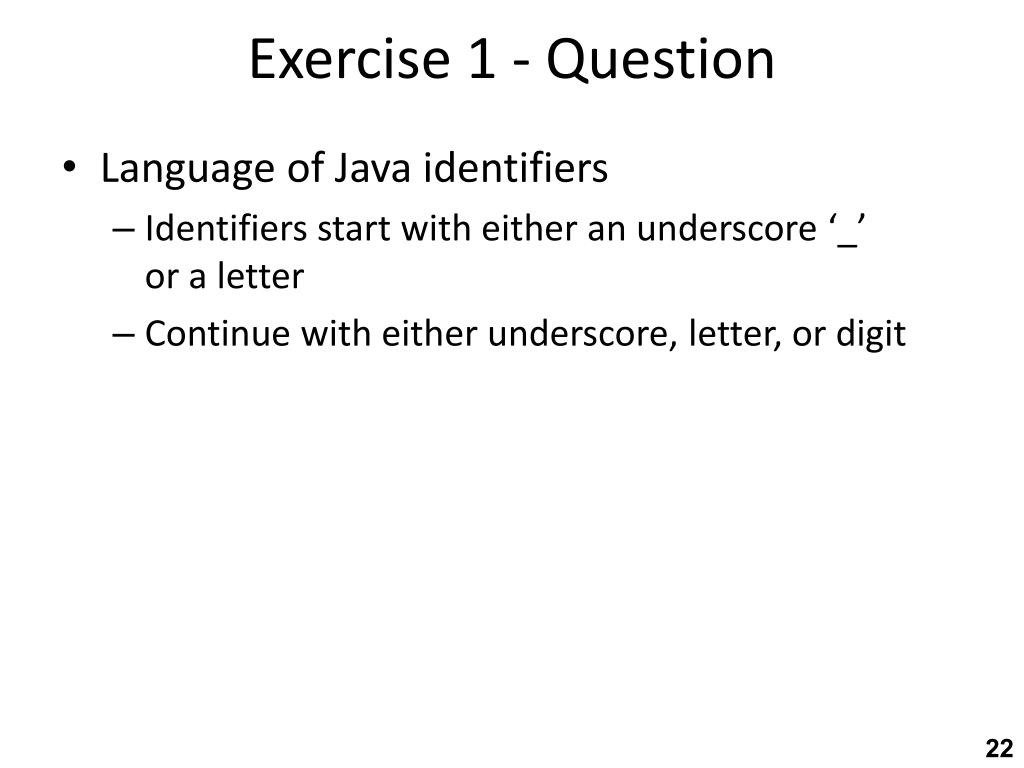 Exercise 1 - Question

• Language of Java identifiers

– Identifiers start with either an underscore ‘_’ or a letter

– Continue with either underscore, letter, or digit

22